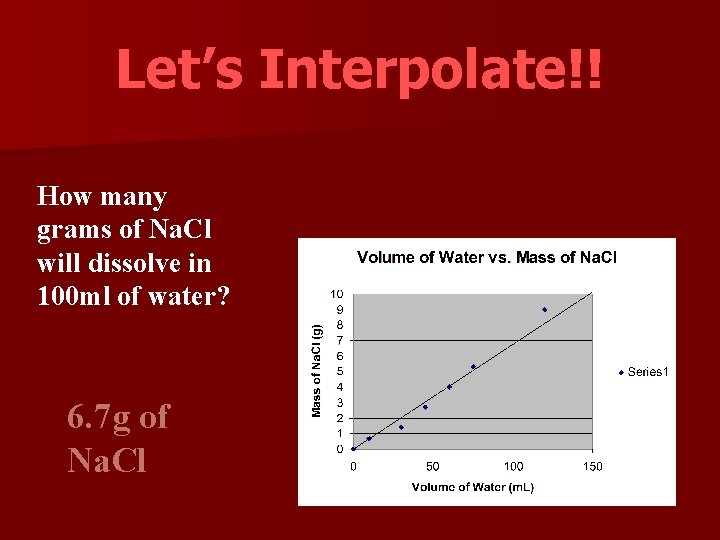 Let's Interpolate!!

How many grams of NaCl will dissolve in 100ml of water?

6.7g of NaCl

Volume of Water vs. Mass of NaCl

Mass of NaCl (g)

10
9
8
7
6
5
4
3
2
1
0

0
50
100
150

Volume of Water (mL)

Series1